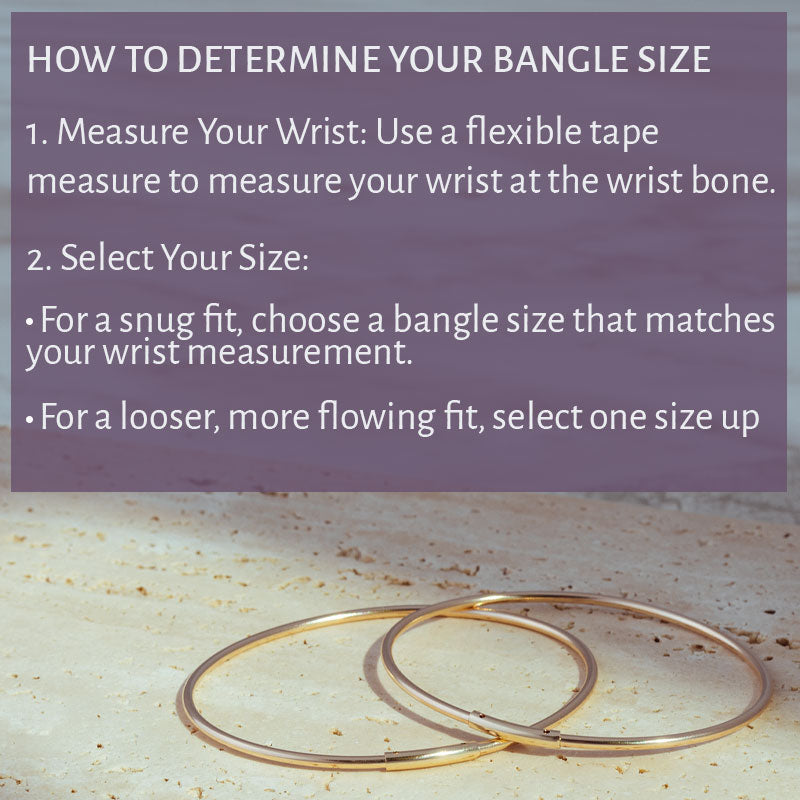 HOW TO DETERMINE YOUR BANGLE SIZE

1. Measure Your Wrist: Use a flexible tape measure to measure your wrist at the wrist bone.

2. Select Your Size:

• For a snug fit, choose a bangle size that matches your wrist measurement.

• For a looser, more flowing fit, select one size up